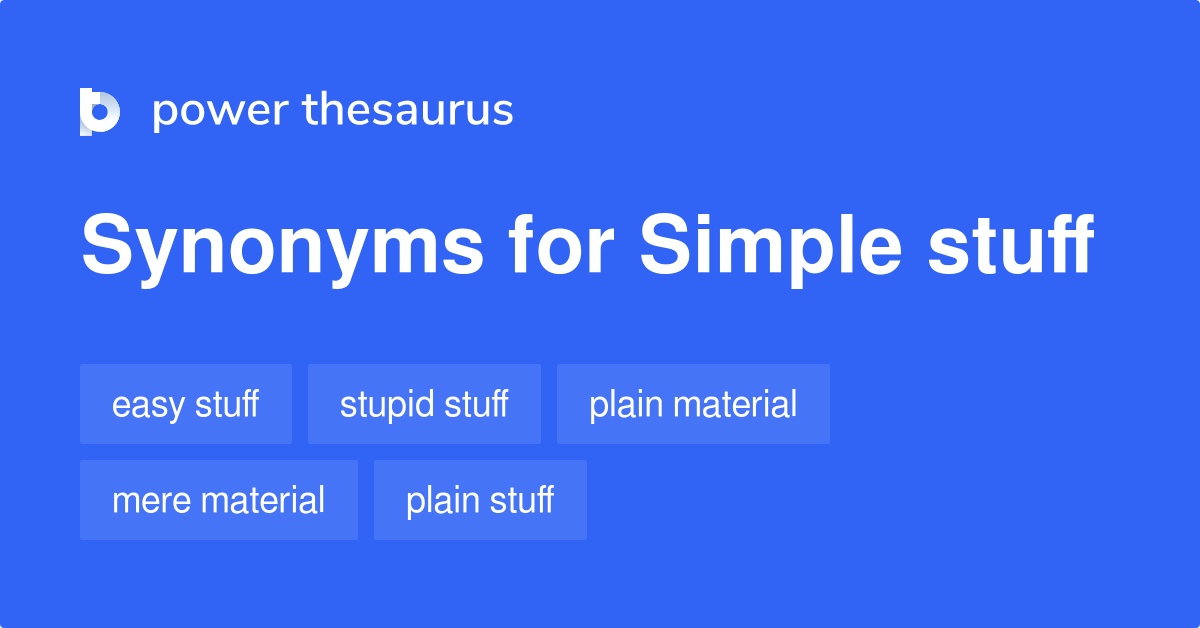 power thesaurus

Synonyms for Simple stuff

easy stuff

stupid stuff

plain material

mere material

plain stuff